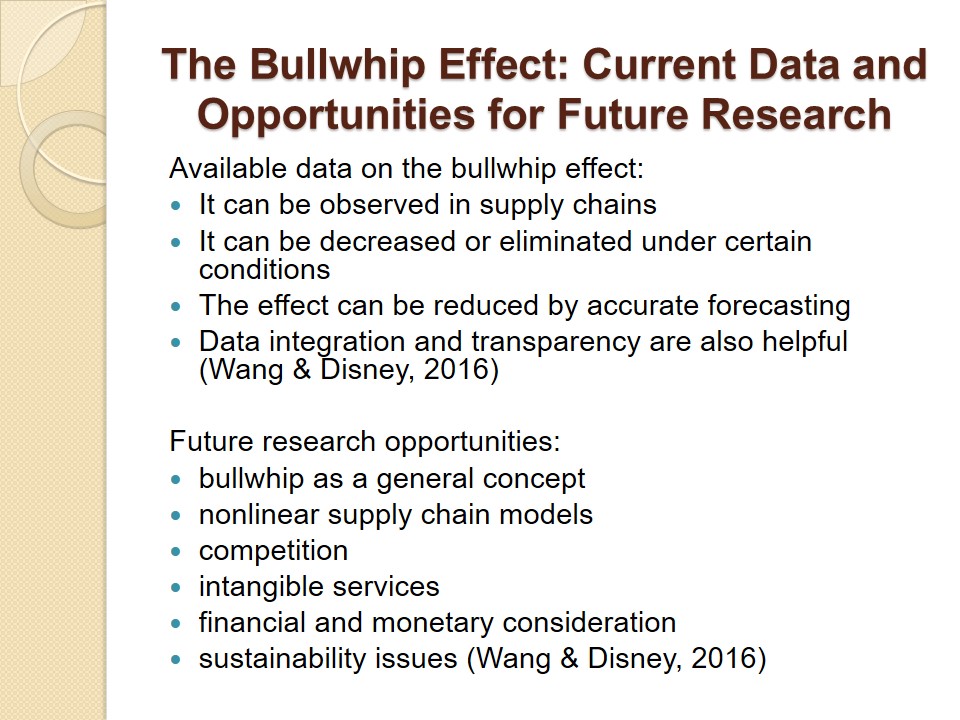 The Bullwhip Effect: Current Data and Opportunities for Future Research

Available data on the bullwhip effect:

- It can be observed in supply chains
- It can be decreased or eliminated under certain conditions
- The effect can be reduced by accurate forecasting
- Data integration and transparency are also helpful (Wang & Disney, 2016)

Future research opportunities:

- bullwhip as a general concept
- nonlinear supply chain models
- competition
- intangible services
- financial and monetary consideration
- sustainability issues (Wang & Disney, 2016)